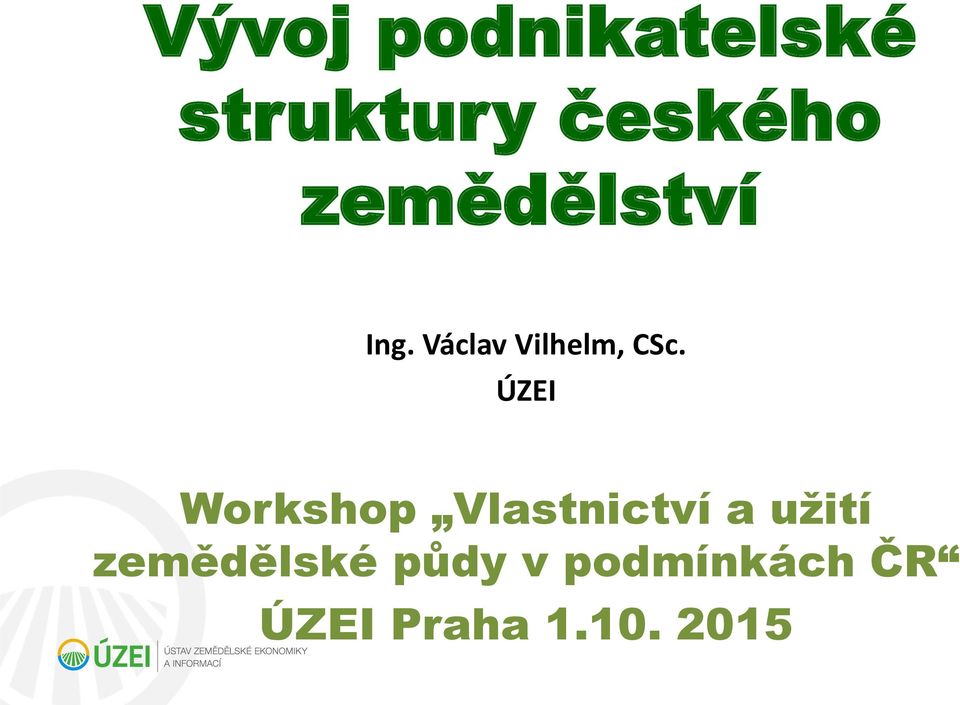 Vývoj podnikatelské struktury českého zemědělství

Ing. Václav Vilhelm, CSc.
ÚZEI

Workshop „Vlastnictví a užití zemědělské půdy v podmínkách ČR“
ÚZEI Praha 1.10. 2015

ÚZEI ÚSTAV ZEMĚDĚLSKÉ EKONOMIKY A INFORMACÍ